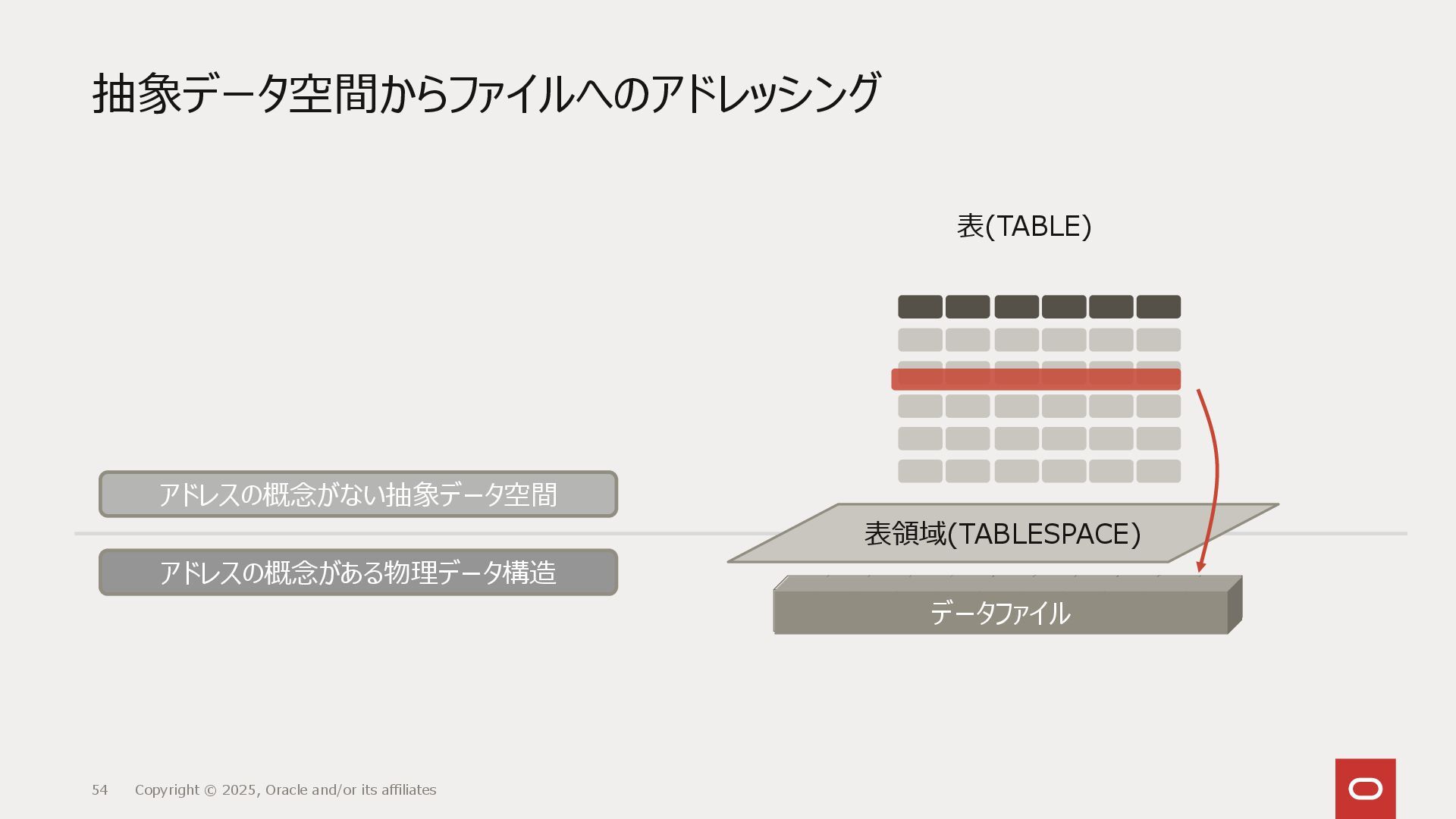 抽象データ空間からファイルへのアドレッシング

表(TABLE)

アドレスの概念がない抽象データ空間

アドレスの概念がある物理データ構造

表領域(TABLESPACE)

データファイル

54 Copyright © 2025, Oracle and/or its affiliates